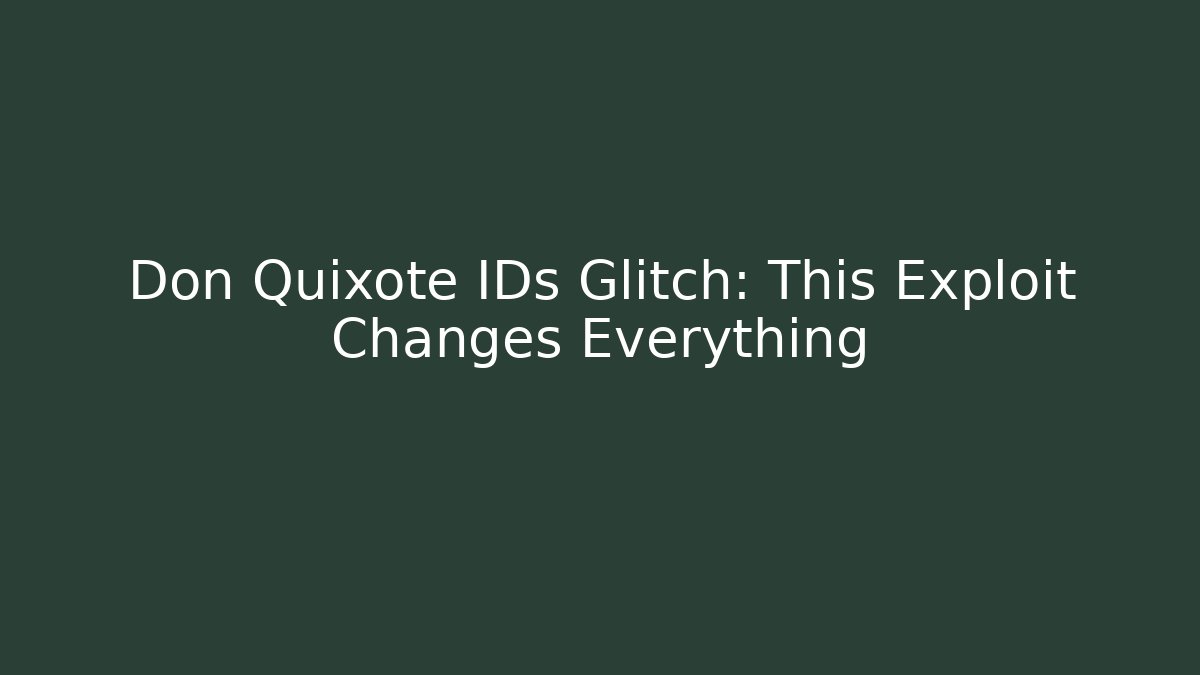 Don Quixote IDs Glitch: This Exploit Changes Everything